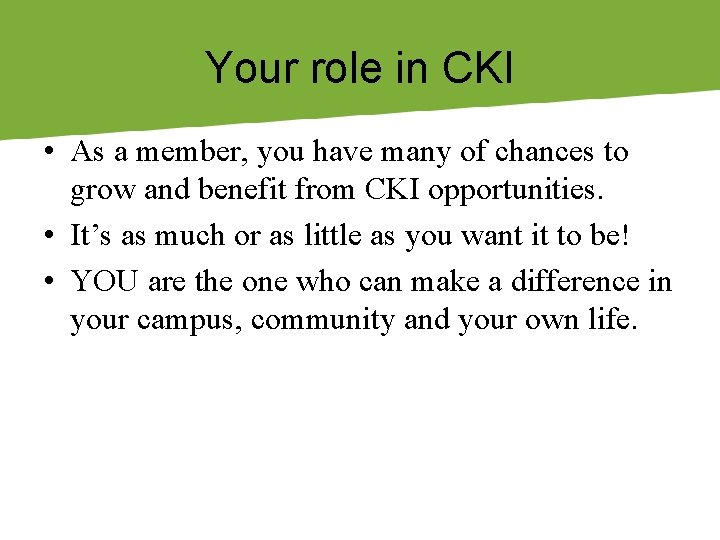 Your role in CKI

• As a member, you have many of chances to grow and benefit from CKI opportunities.
• It’s as much or as little as you want it to be!
• YOU are the one who can make a difference in your campus, community and your own life.